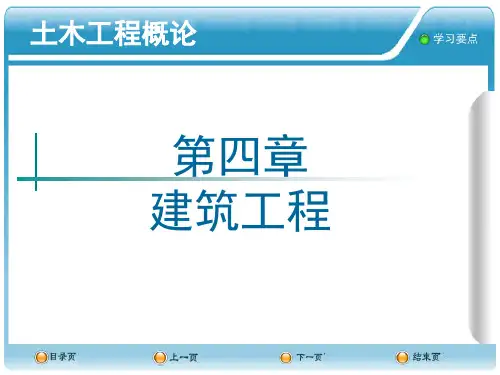 土木工程概论

学习要点

第四章
建筑工程

目录页 上一页 下一页 结束页